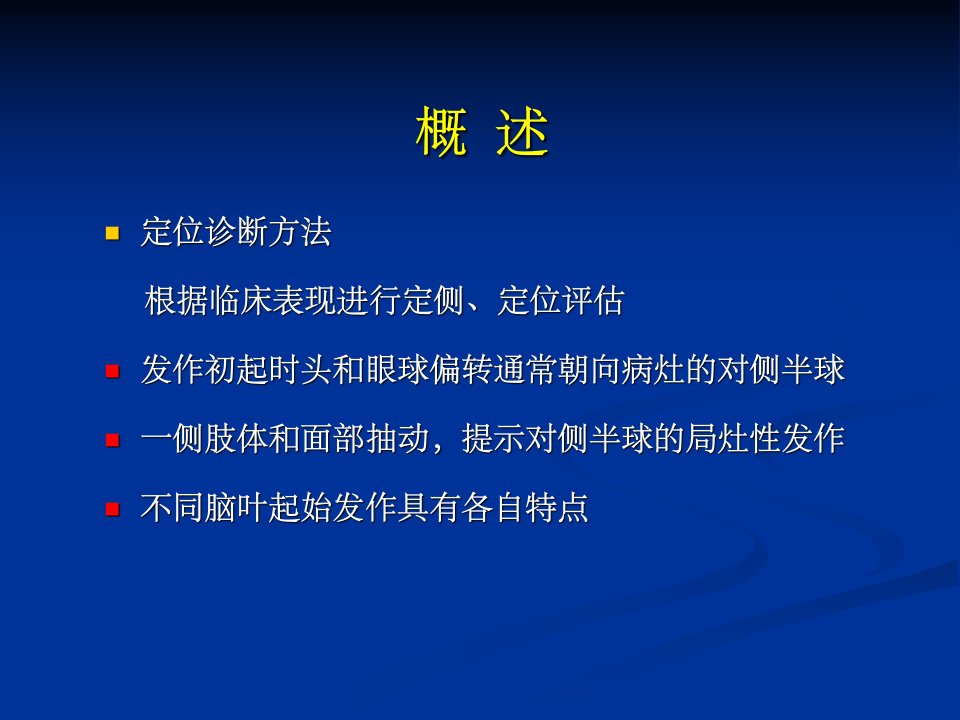 概 述

定位诊断方法

根据临床表现进行定侧、定位评估

发作初起时头和眼球偏转通常朝向病灶的对侧半球

一侧肢体和面部抽动，提示对侧半球的局灶性发作

不同脑叶起始发作具有各自特点